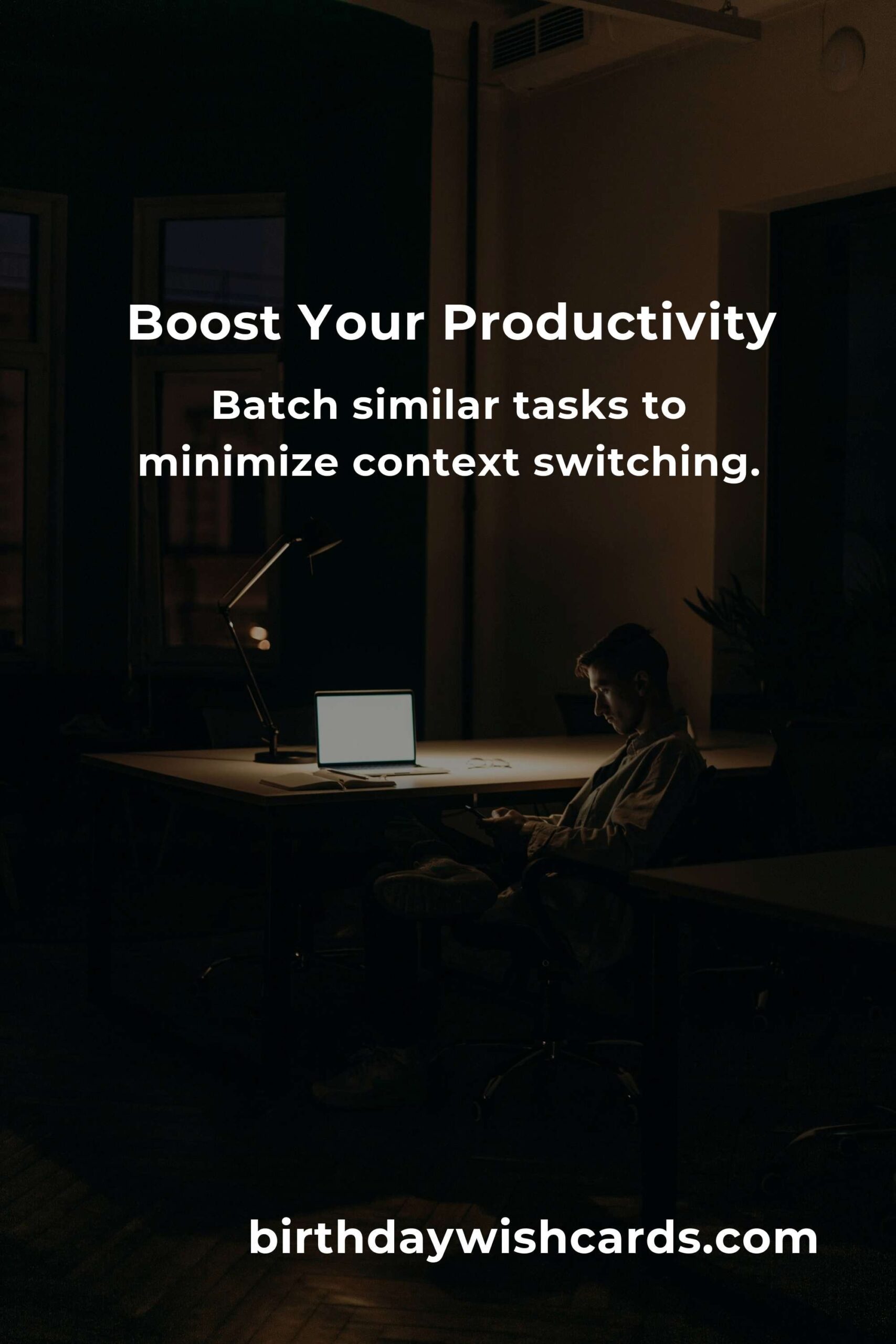 Boost Your Productivity

Batch similar tasks to minimize context switching.

birthdaywishcards.com